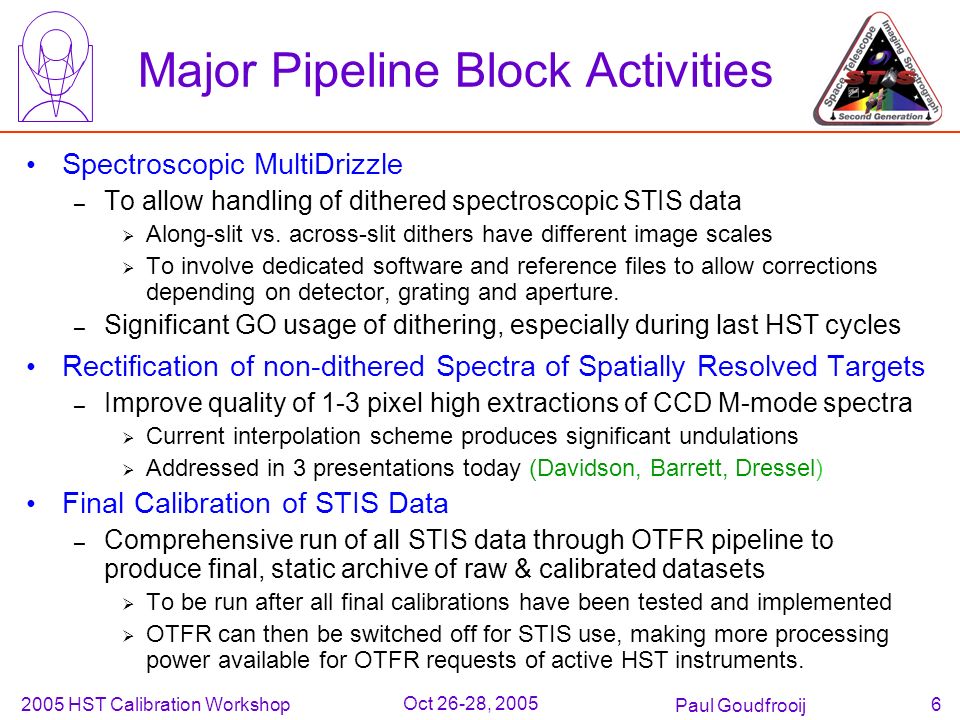 Major Pipeline Block Activities

Space Telescope Imaging Spectrograph
STIS
Second Generation

• Spectroscopic MultiDrizzle
– To allow handling of dithered spectroscopic STIS data
➢ Along-slit vs. across-slit dithers have different image scales
➢ To involve dedicated software and reference files to allow corrections depending on detector, grating and aperture.
– Significant GO usage of dithering, especially during last HST cycles

• Rectification of non-dithered Spectra of Spatially Resolved Targets
– Improve quality of 1-3 pixel high extractions of CCD M-mode spectra
➢ Current interpolation scheme produces significant undulations
➢ Addressed in 3 presentations today (Davidson, Barrett, Dressel)

• Final Calibration of STIS Data
– Comprehensive run of all STIS data through OTFR pipeline to produce final, static archive of raw & calibrated datasets
➢ To be run after all final calibrations have been tested and implemented
➢ OTFR can then be switched off for STIS use, making more processing power available for OTFR requests of active HST instruments.

2005 HST Calibration Workshop
Oct 26-28, 2005
Paul Goudfrooij
6